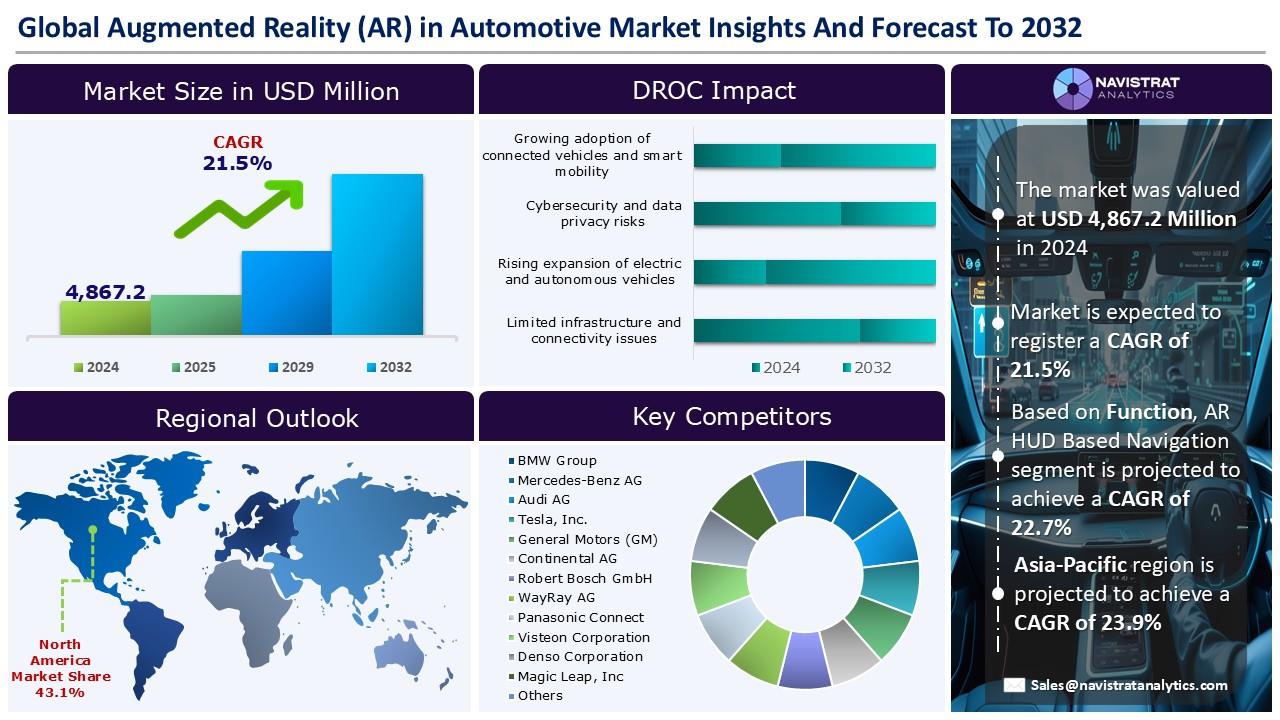 Global Augmented Reality (AR) in Automotive Market Insights And Forecast To 2032

Market Size in USD Million

CAGR
21.5%

4,867.2

2024
2025
2029
2032

DROC Impact

Growing adoption of connected vehicles and smart mobility

Cybersecurity and data privacy risks

Rising expansion of electric and autonomous vehicles

Limited infrastructure and connectivity issues

2024
2032

NAVISTRAT
ANALYTICS

The market was valued at USD 4,867.2 Million in 2024

Market is expected to register a CAGR of 21.5%

Based on Function, AR HUD Based Navigation segment is projected to achieve a CAGR of 22.7%

Asia-Pacific region is projected to achieve a CAGR of 23.9%

Sales@navistratanalytics.com

Regional Outlook

North America Market Share 43.1%

Key Competitors

BMW Group
Mercedes-Benz AG
Audi AG
Tesla, Inc.
General Motors (GM)
Continental AG
Robert Bosch GmbH
WayRay AG
Panasonic Connect
Visteon Corporation
Denso Corporation
Magic Leap, Inc
Others